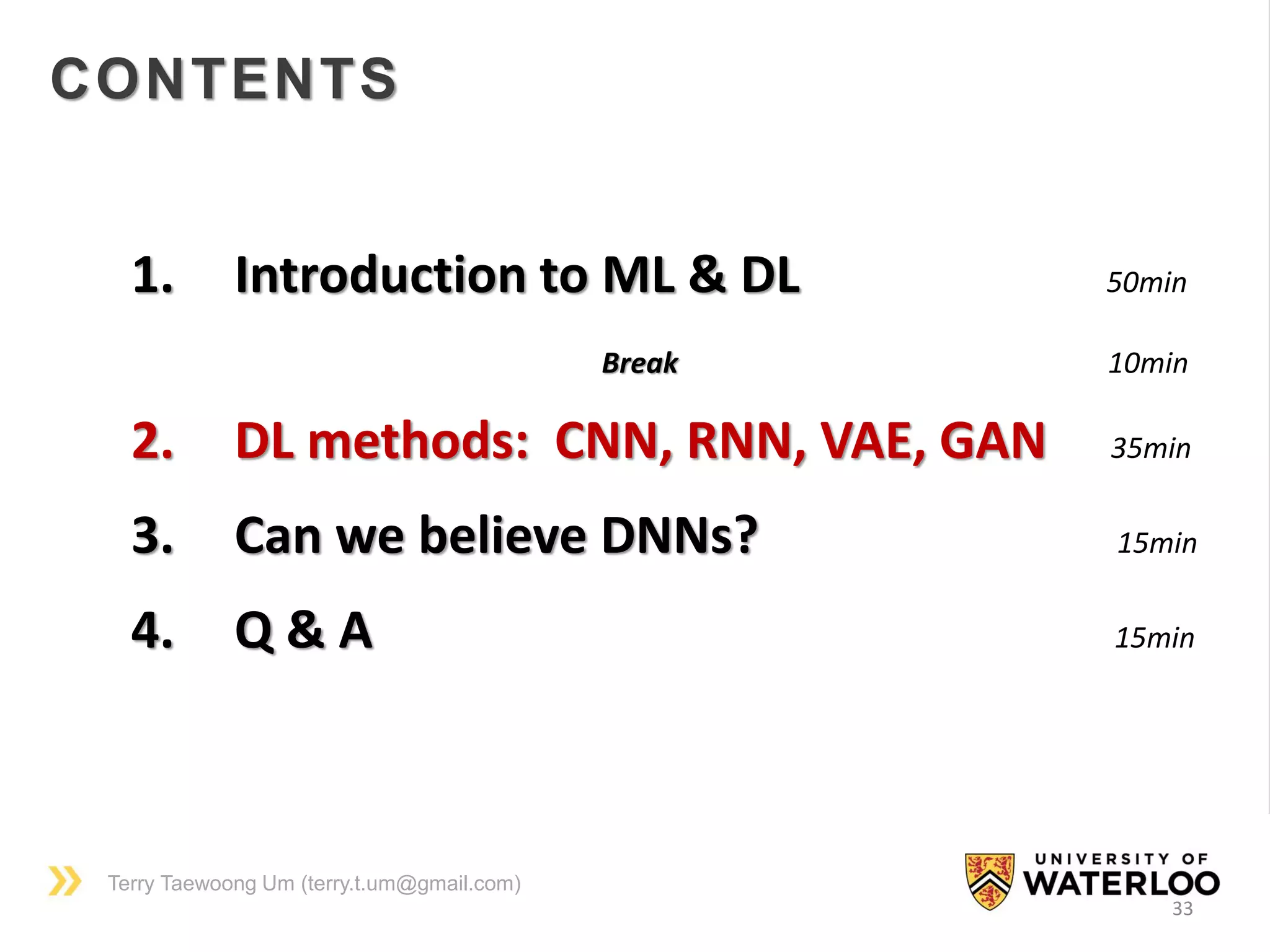 CONTENTS

1. Introduction to ML & DL 50min

Break 10min

2. DL methods: CNN, RNN, VAE, GAN 35min

3. Can we believe DNNs? 15min

4. Q & A 15min

Terry Taewoong Um (terry.t.um@gmail.com)

UNIVERSITY OF WATERLOO

33